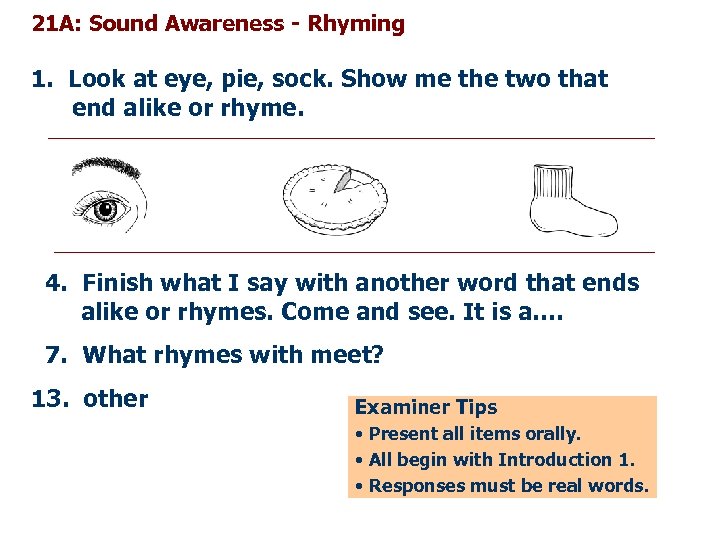 21A: Sound Awareness - Rhyming

1. Look at eye, pie, sock. Show me the two that end alike or rhyme.

4. Finish what I say with another word that ends alike or rhymes. Come and see. It is a....

7. What rhymes with meet?

13. other

Examiner Tips
• Present all items orally.
• All begin with Introduction 1.
• Responses must be real words.